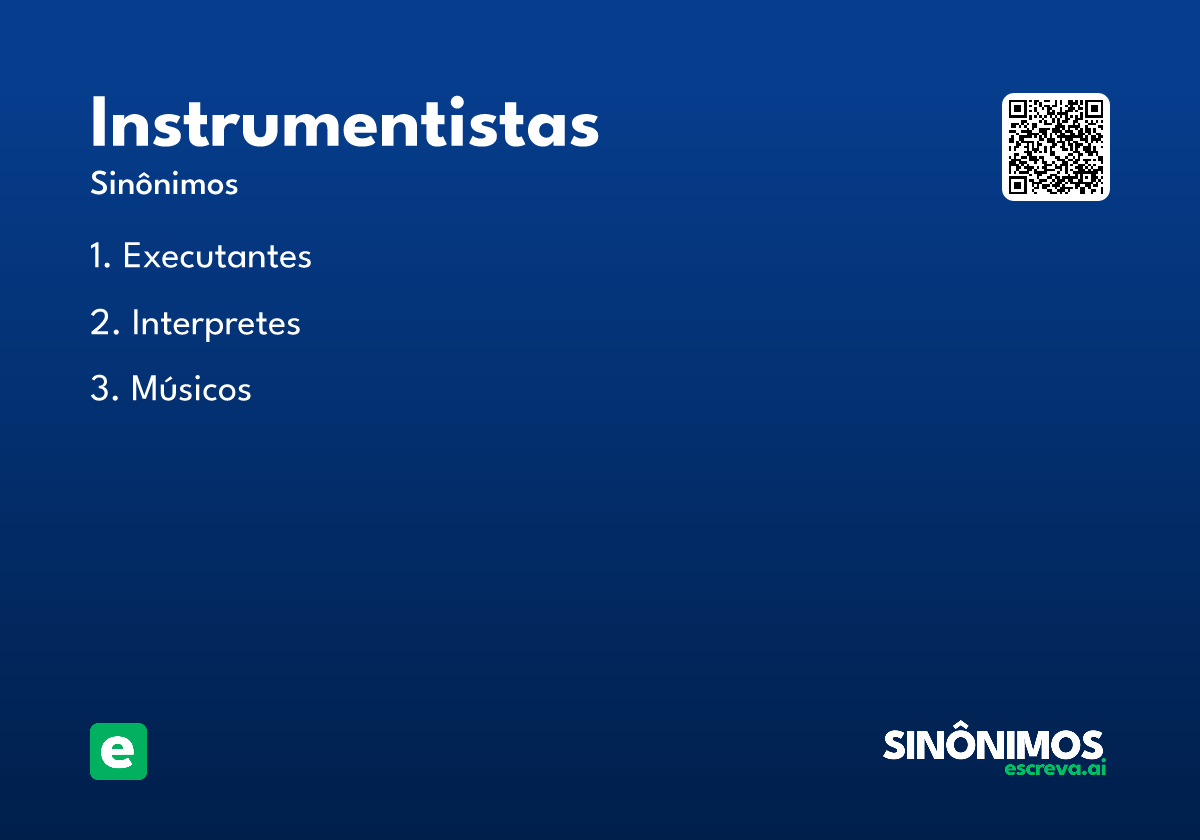 Instrumentistas
Sinônimos

1. Executantes

2. Interpretes

3. Músicos

e

SINÔNIMOS
escreva.ai